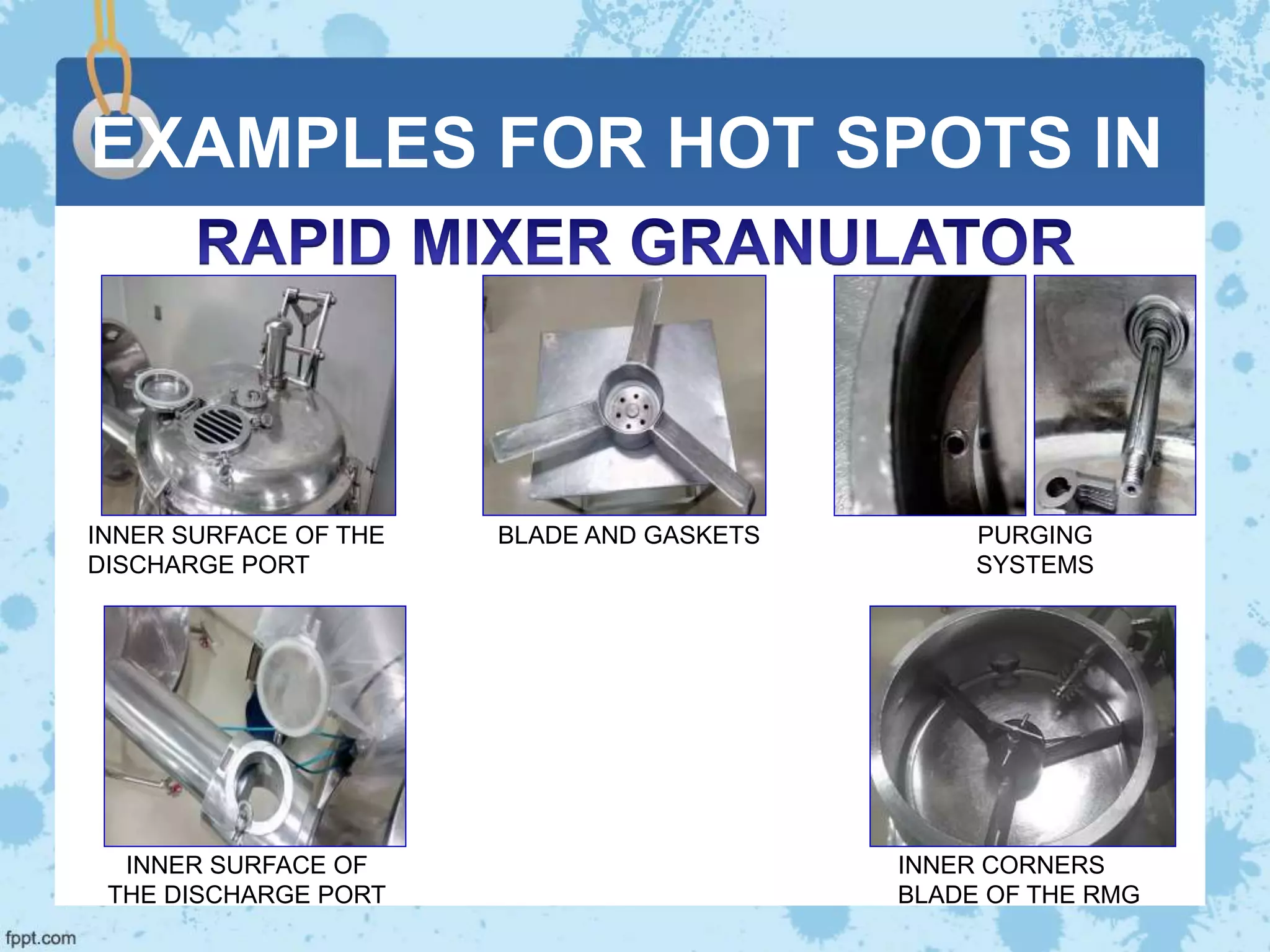 EXAMPLES FOR HOT SPOTS IN

RAPID MIXER GRANULATOR

INNER SURFACE OF THE DISCHARGE PORT

BLADE AND GASKETS

PURGING SYSTEMS

INNER SURFACE OF THE DISCHARGE PORT

INNER CORNERS BLADE OF THE RMG

fppt.com